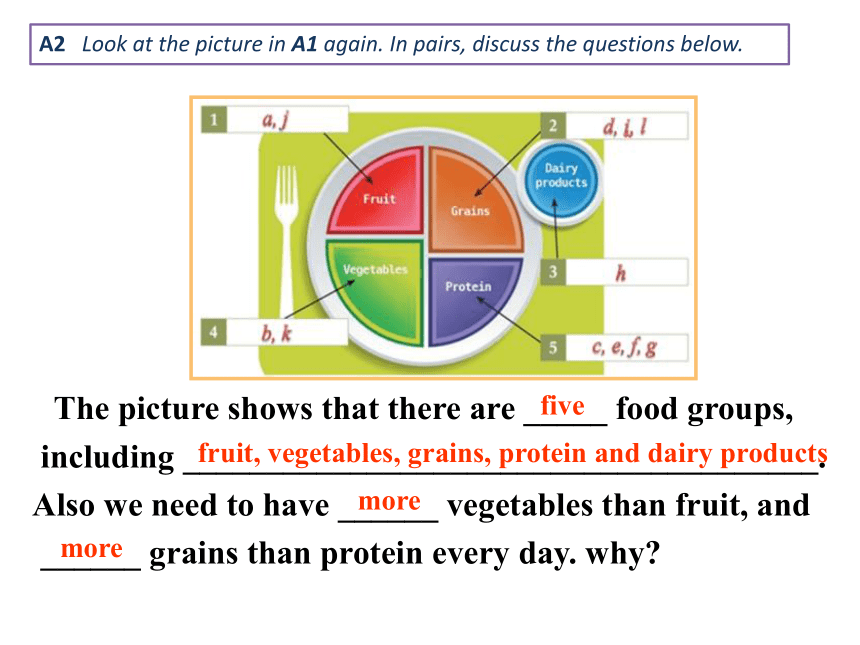 A2 Look at the picture in A1 again. In pairs, discuss the questions below.

1 a, j
2 d, i, l
Dairy products
Fruit
Grains
Vegetables
Protein
3 h
4 b, k
5 c, e, f, g

The picture shows that there are five food groups, including fruit, vegetables, grains, protein and dairy products. Also we need to have more vegetables than fruit, and more grains than protein every day. why?